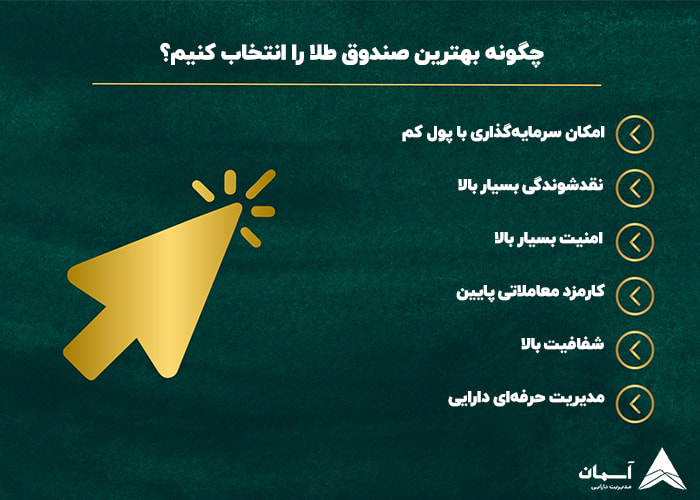 چگونه بهترین صندوق طلا را انتخاب کنیم؟

امکان سرمایه‌گذاری با پول کم

نقدشوندگی بسیار بالا

امنیت بسیار بالا

کارمزد معاملاتی پایین

شفافیت بالا

مدیریت حرفه‌ای دارایی

آسمان
مدیریت دارایی